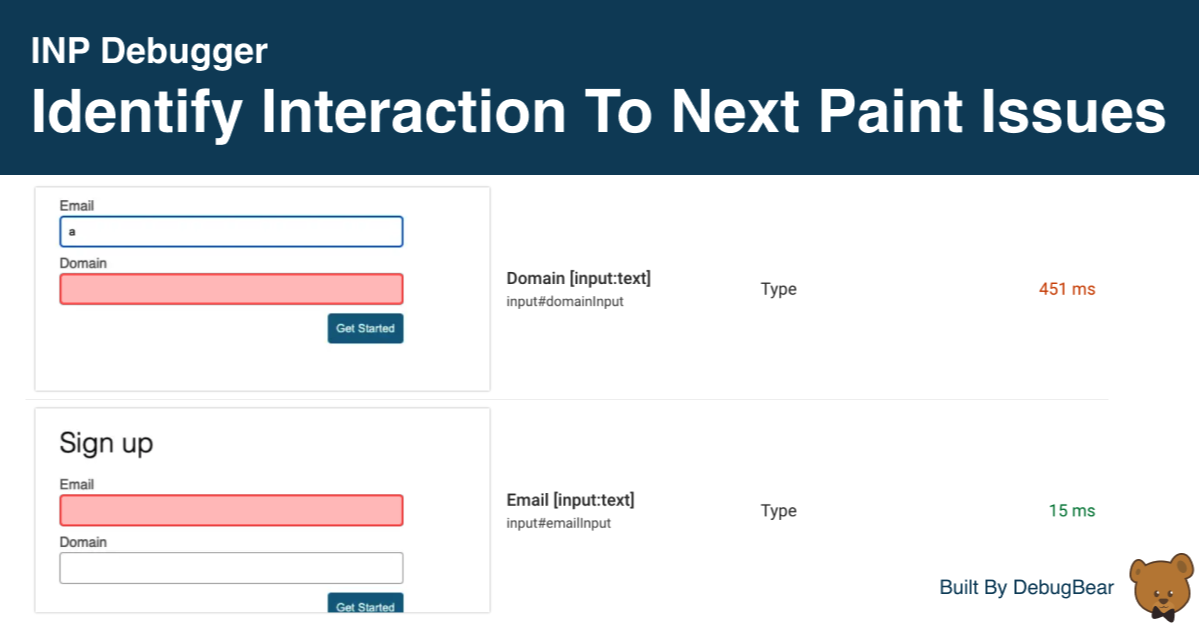 INP Debugger
Identify Interaction To Next Paint Issues

Email
a
Domain
Get Started

Domain [input:text]
input#domainInput

Type

451 ms

Sign up
Email
Domain
Get Started

Email [input:text]
input#emailInput

Type

15 ms

Built By DebugBear